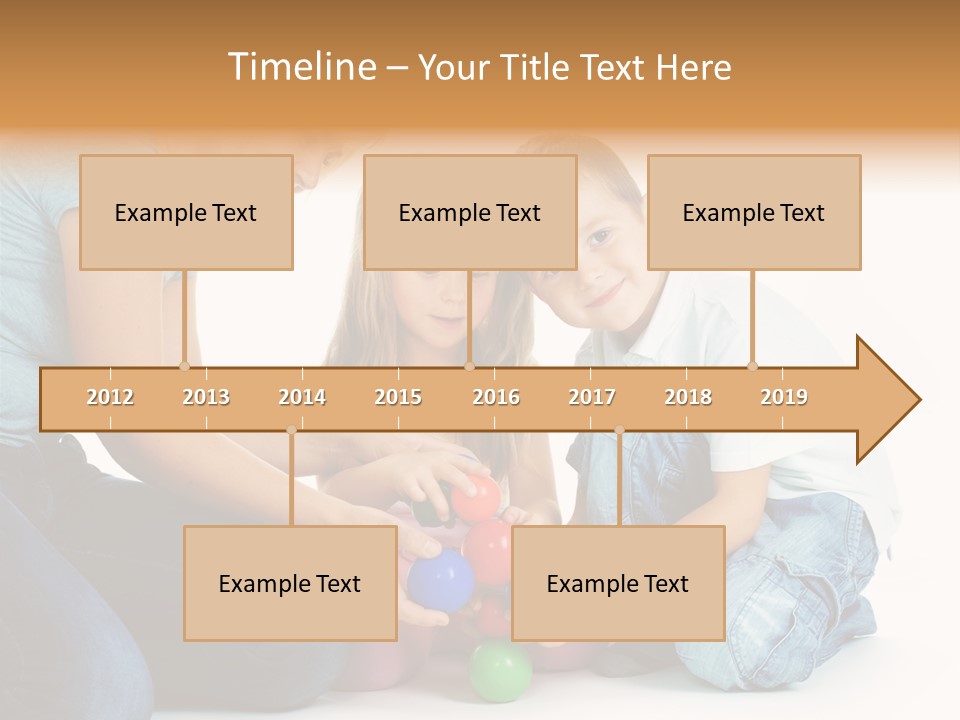 Timeline – Your Title Text Here

Example Text

Example Text

Example Text

2012 2013 2014 2015 2016 2017 2018 2019

Example Text

Example Text